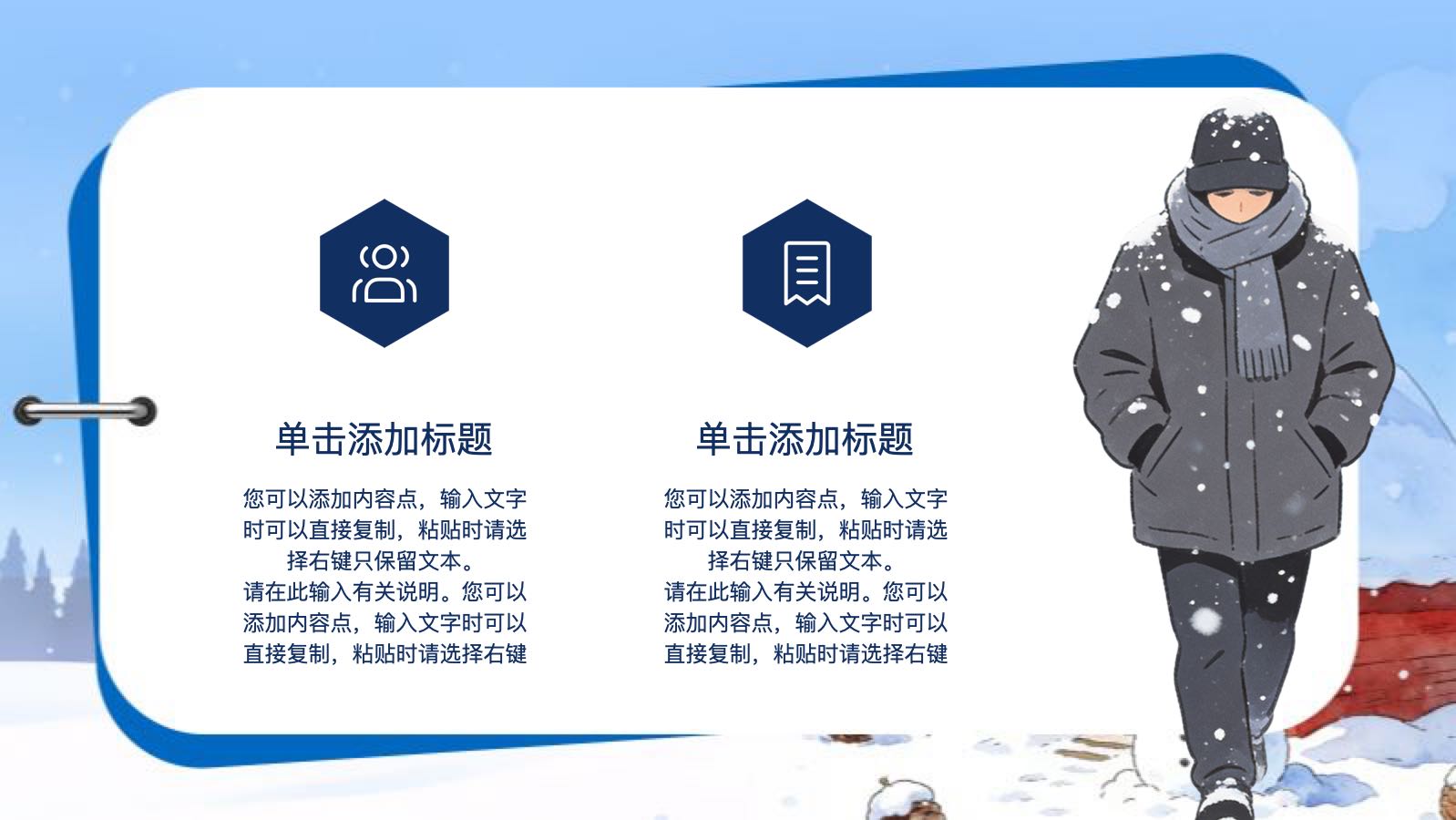 单击添加标题

您可以添加内容点，输入文字时可以直接复制，粘贴时请选择右键只保留文本。
请在此输入有关说明。您可以添加内容点，输入文字时可以直接复制，粘贴时请选择右键

单击添加标题

您可以添加内容点，输入文字时可以直接复制，粘贴时请选择右键只保留文本。
请在此输入有关说明。您可以添加内容点，输入文字时可以直接复制，粘贴时请选择右键